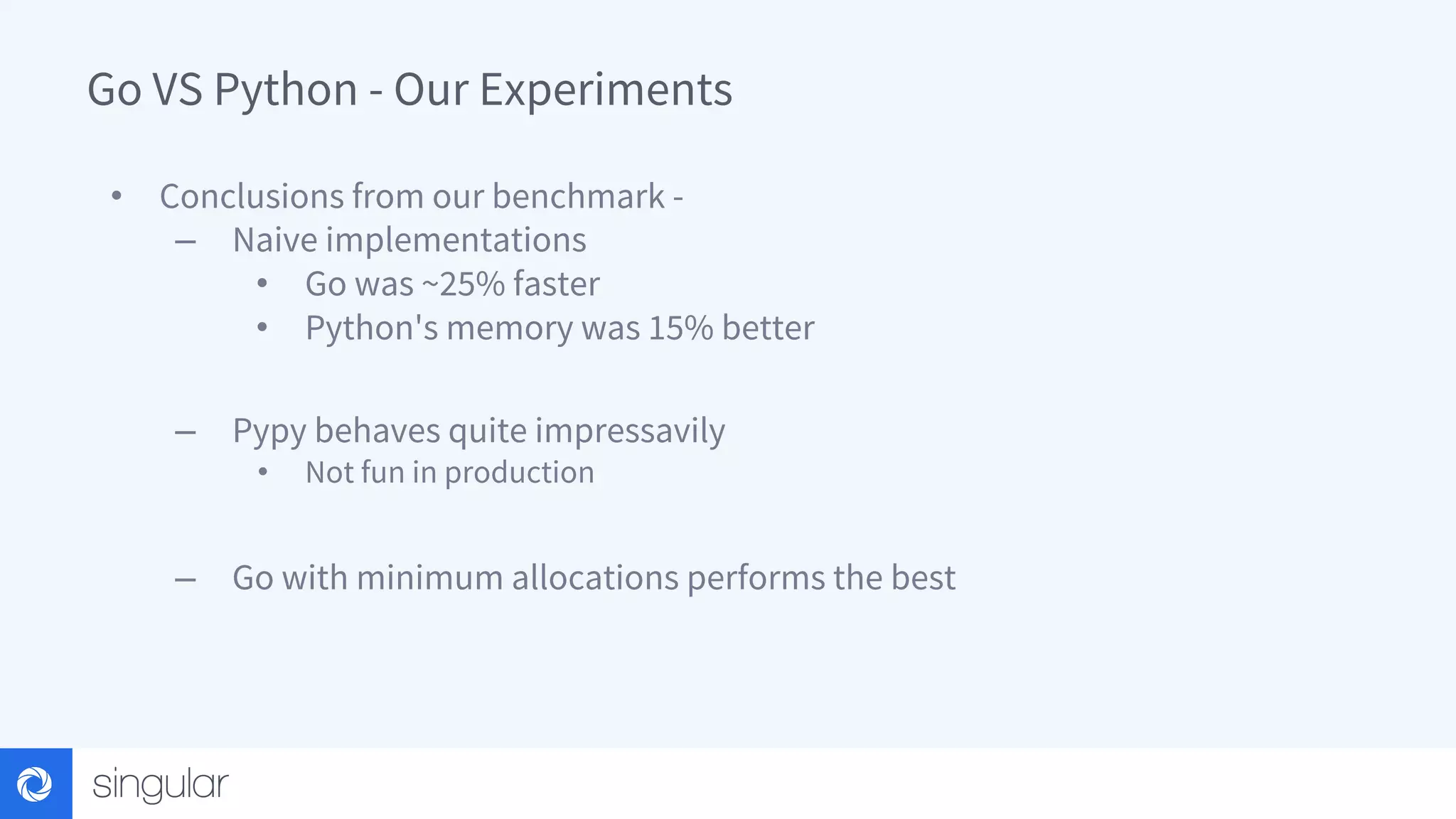 Go VS Python - Our Experiments

• Conclusions from our benchmark -
  – Naive implementations
    • Go was ~25% faster
    • Python's memory was 15% better

  – Pypy behaves quite impressavily
    • Not fun in production

  – Go with minimum allocations performs the best

singular